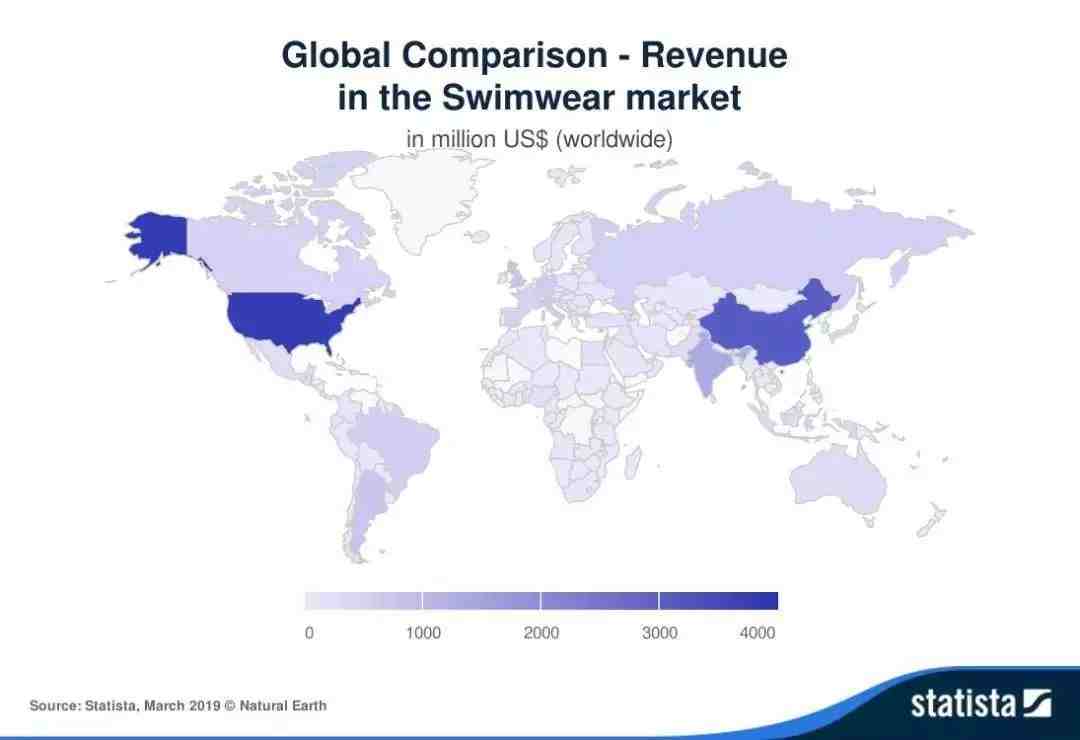 Global Comparison - Revenue in the Swimwear market

in million US$ (worldwide)

0 1000 2000 3000 4000

Source: Statista, March 2019 © Natural Earth

statista